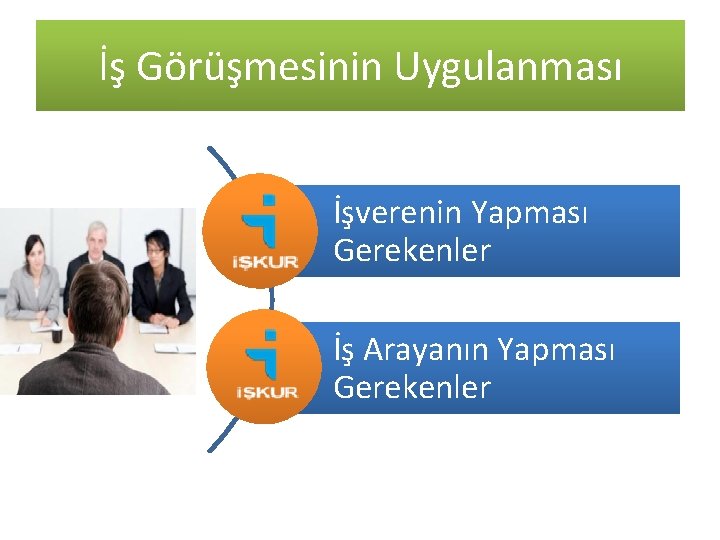 İş Görüşmesinin Uygulanması

İŞKUR

İşverenin Yapması Gerekenler

İŞKUR

İş Arayanın Yapması Gerekenler